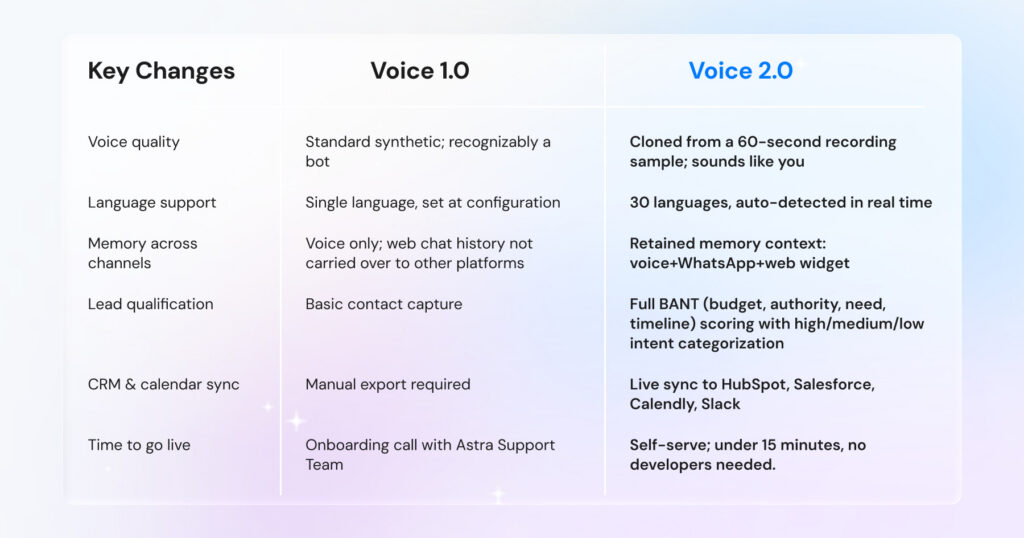 | Key Changes | Voice 1.0 | Voice 2.0 |
|---|---|---|
| Voice quality | Standard synthetic; recognizably a bot | Cloned from a 60-second recording sample; sounds like you |
| Language support | Single language, set at configuration | 30 languages, auto-detected in real time |
| Memory across channels | Voice only; web chat history not carried over to other platforms | Retained memory context: voice+WhatsApp+web widget |
| Lead qualification | Basic contact capture | Full BANT (budget, authority, need, timeline) scoring with high/medium/low intent categorization |
| CRM & calendar sync | Manual export required | Live sync to HubSpot, Salesforce, Calendly, Slack |
| Time to go live | Onboarding call with Astra Support Team | Self-serve; under 15 minutes, no developers needed. |